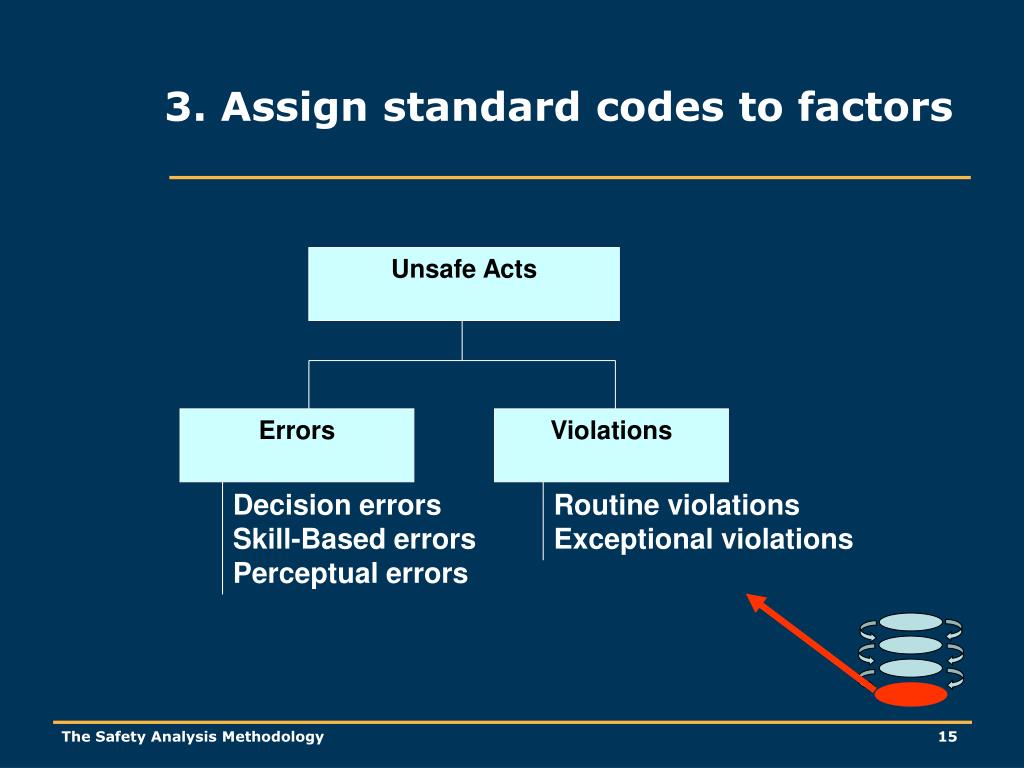 3. Assign standard codes to factors

Unsafe Acts

Errors

Violations

Decision errors
Skill-Based errors
Perceptual errors

Routine violations
Exceptional violations

The Safety Analysis Methodology

15